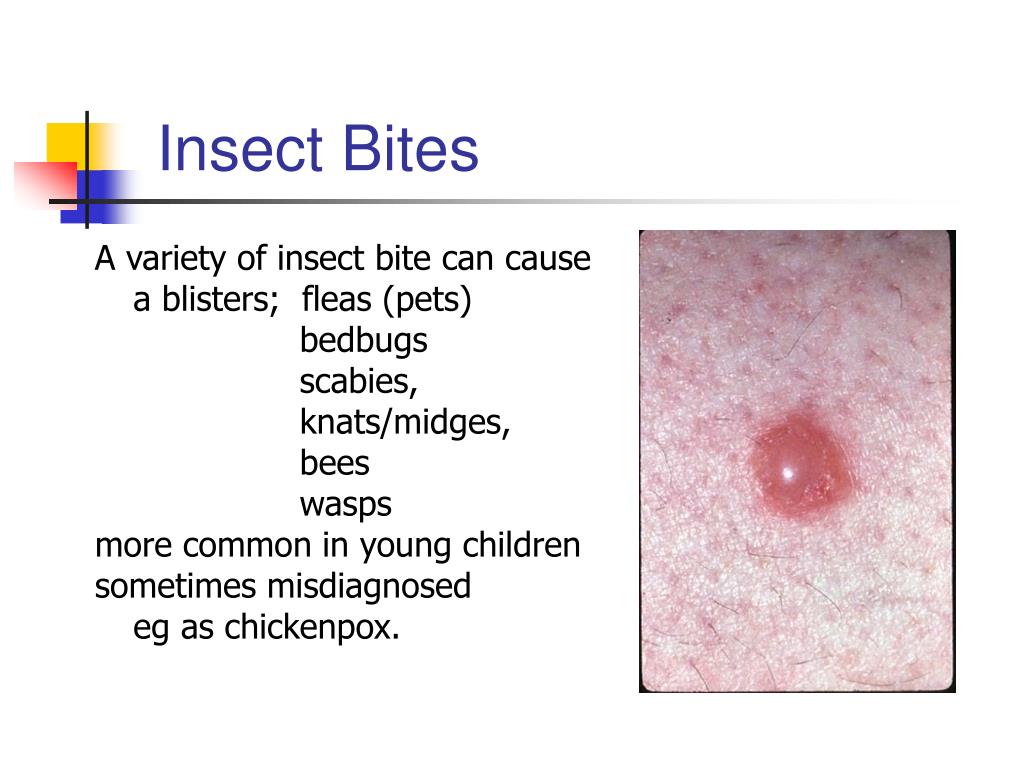 Insect Bites

A variety of insect bite can cause a blisters; fleas (pets)
bedbugs
scabies,
knats/midges,
bees
wasps
more common in young children
sometimes misdiagnosed eg as chickenpox.